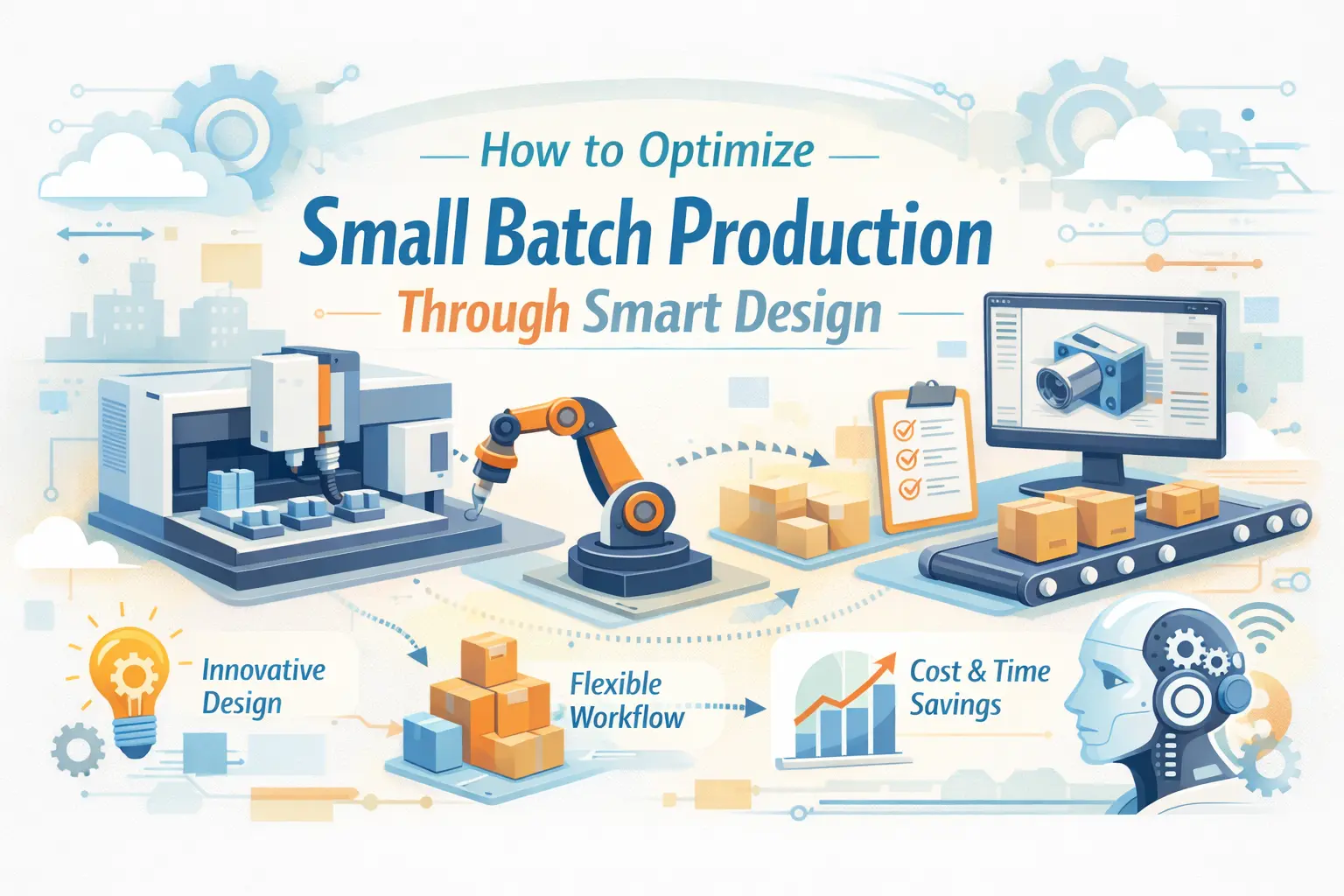 How to Optimize
Small Batch Production
Through Smart Design

Innovative Design

Flexible Workflow

Cost & Time Savings